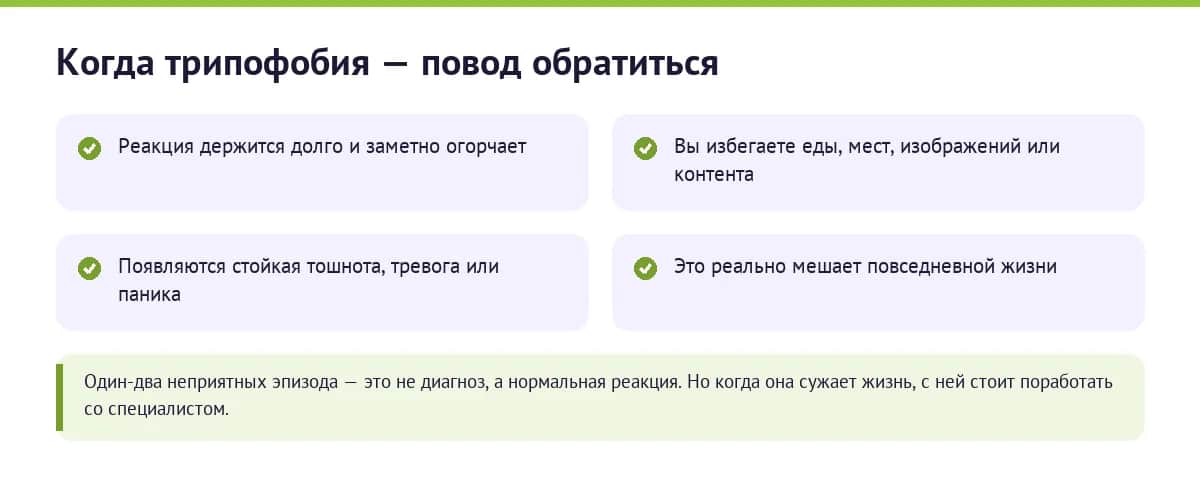 Когда трипофобия — повод обратиться

Реакция держится долго и заметно огорчает

Вы избегаете еды, мест, изображений или контента

Появляются стойкая тошнота, тревога или паника

Это реально мешает повседневной жизни

Один-два неприятных эпизода — это не диагноз, а нормальная реакция. Но когда она сужает жизнь, с ней стоит поработать со специалистом.